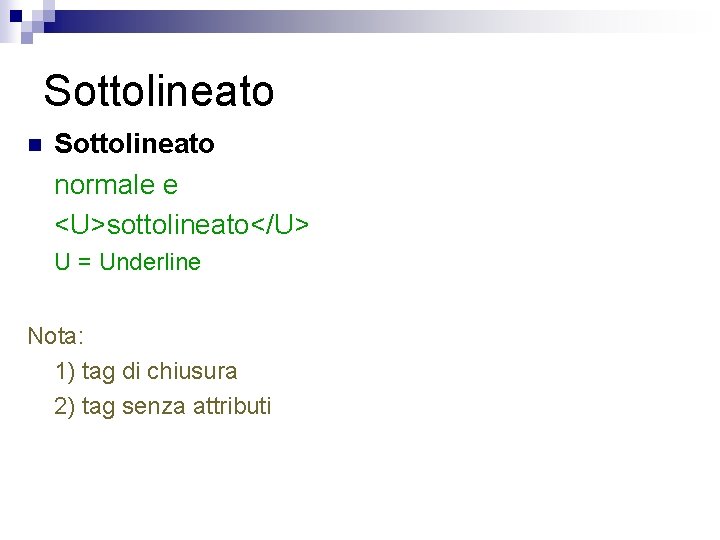 Sottolineato

Sottolineato

normale e

<U>sottolineato</U>

U = Underline

Nota:

1) tag di chiusura

2) tag senza attributi